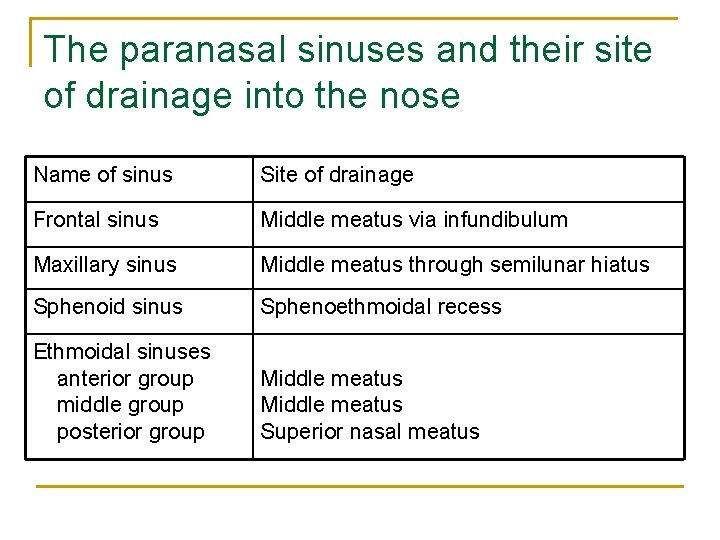 The paranasal sinuses and their site of drainage into the nose

| Name of sinus | Site of drainage |
|---|---|
| Frontal sinus | Middle meatus via infundibulum |
| Maxillary sinus | Middle meatus through semilunar hiatus |
| Sphenoid sinus | Sphenoethmoidal recess |
| Ethmoidal sinuses<br>anterior group<br>middle group<br>posterior group | <br>Middle meatus<br>Middle meatus<br>Superior nasal meatus |